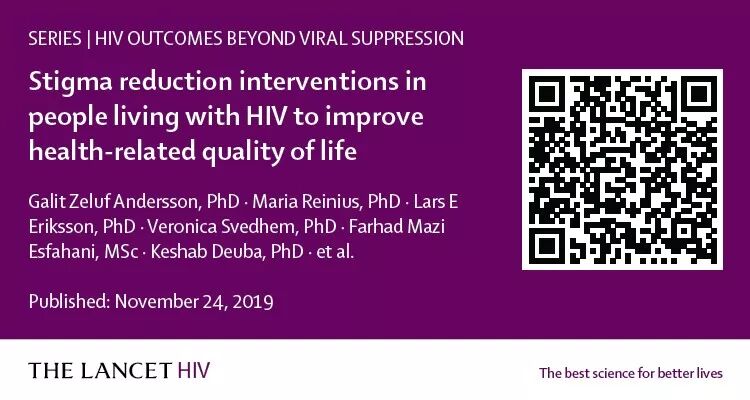 SERIES | HIV OUTCOMES BEYOND VIRAL SUPPRESSION

Stigma reduction interventions in people living with HIV to improve health-related quality of life

Galit Zeluf Andersson, PhD · Maria Reinius, PhD · Lars E Eriksson, PhD · Veronica Svedhem, PhD · Farhad Mazi Esfahani, MSc · Keshab Deuba, PhD · et al.

Published: November 24, 2019

THE LANCET HIV

The best science for better lives